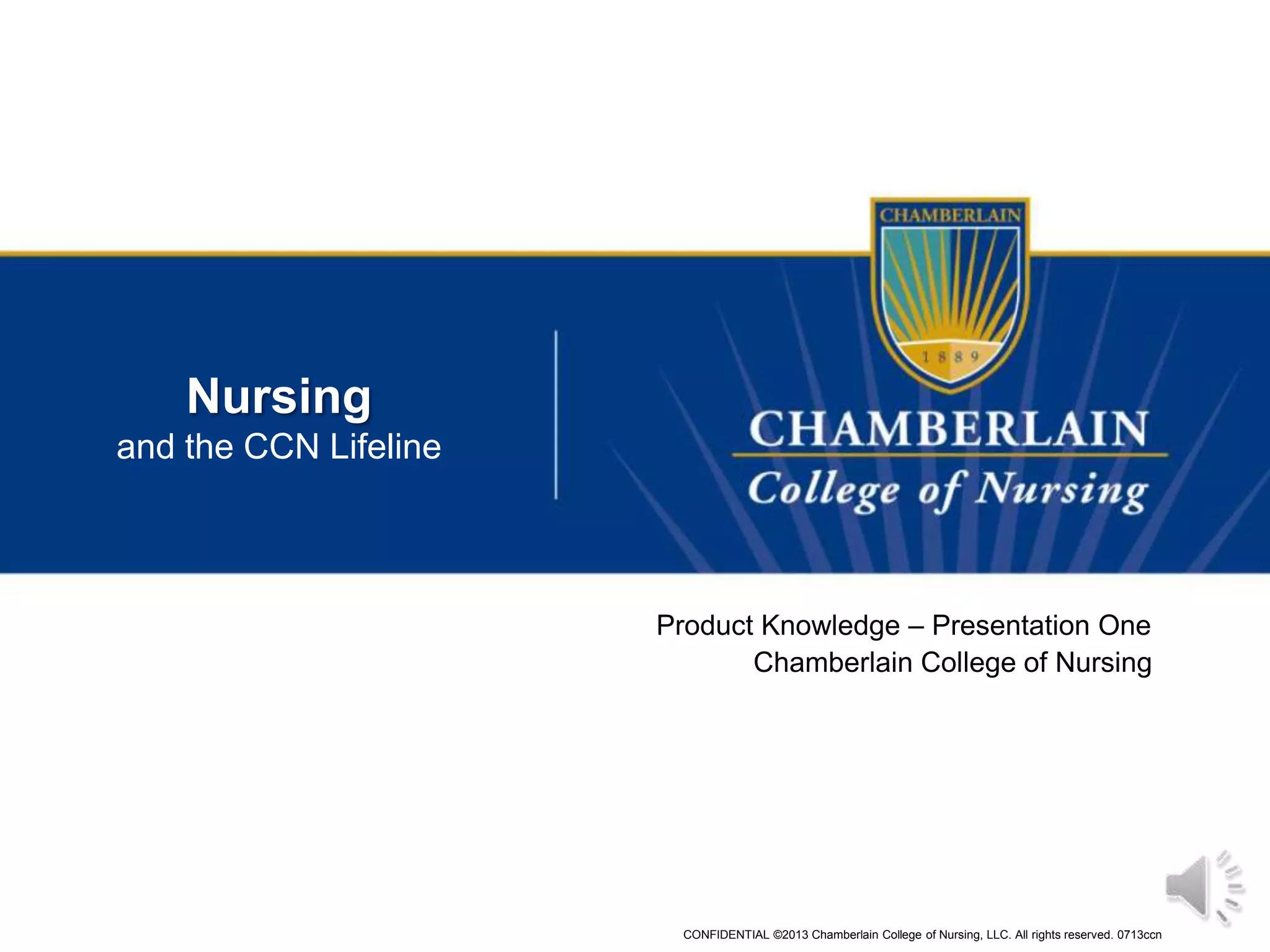 Nursing
and the CCN Lifeline

CHAMBERLAIN
1889

CHAMBERLAIN
College of Nursing

Product Knowledge – Presentation One
Chamberlain College of Nursing

CONFIDENTIAL ©2013 Chamberlain College of Nursing, LLC. All rights reserved. 0713ccn